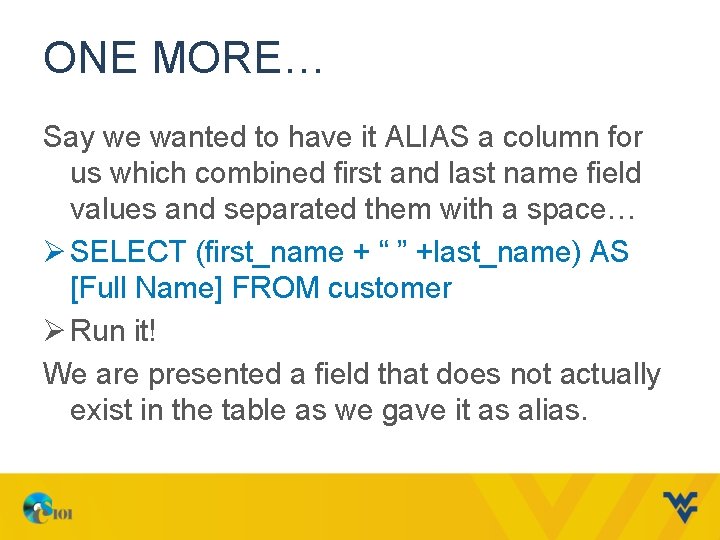 ONE MORE…

Say we wanted to have it ALIAS a column for us which combined first and last name field values and separated them with a space…

➢ SELECT (first_name + “ ” +last_name) AS [Full Name] FROM customer

➢ Run it!

We are presented a field that does not actually exist in the table as we gave it as alias.

CS101